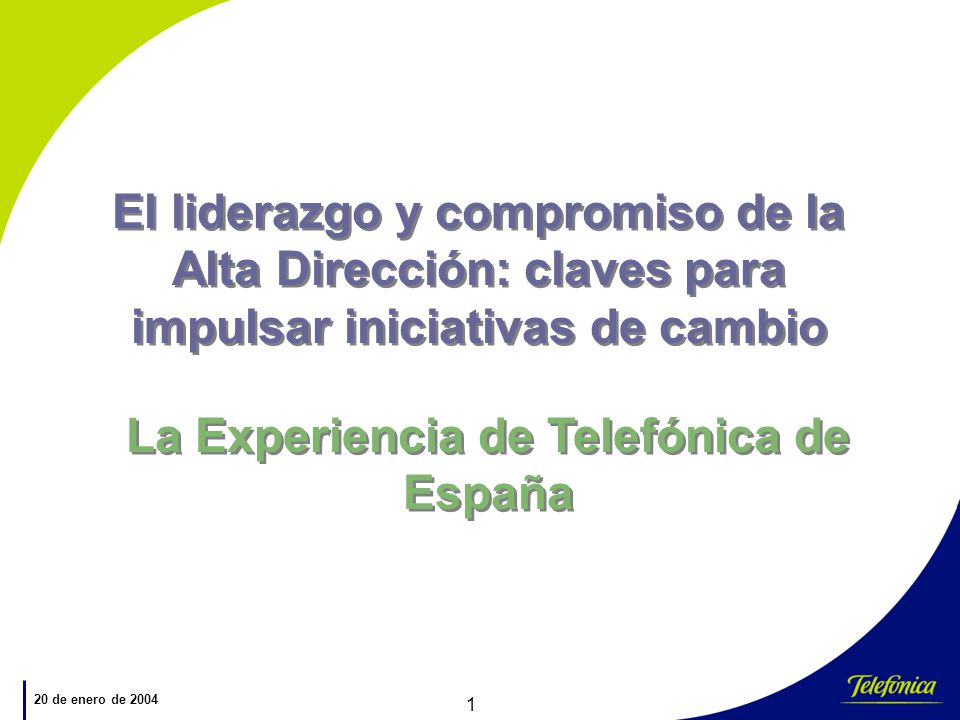 El liderazgo y compromiso de la Alta Dirección: claves para impulsar iniciativas de cambio

La Experiencia de Telefónica de España

20 de enero de 2004

1

Telefónica